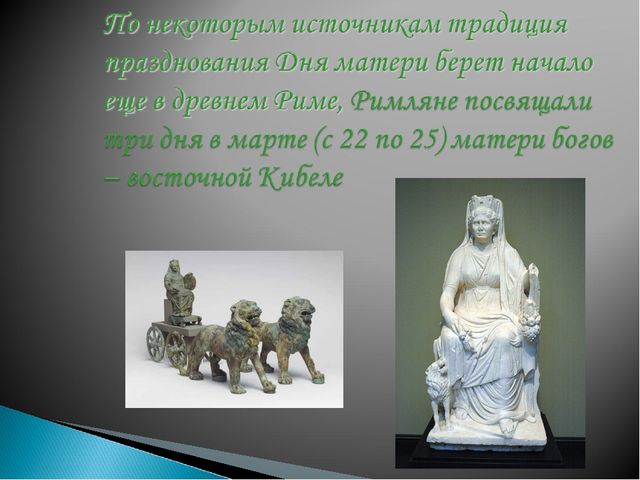 По некоторым источникам традиция празднования Дня матери берет начало еще в древнем Риме, Римляне посвящали три дня в марте (с 22 по 25) матери богов – восточной Кибеле